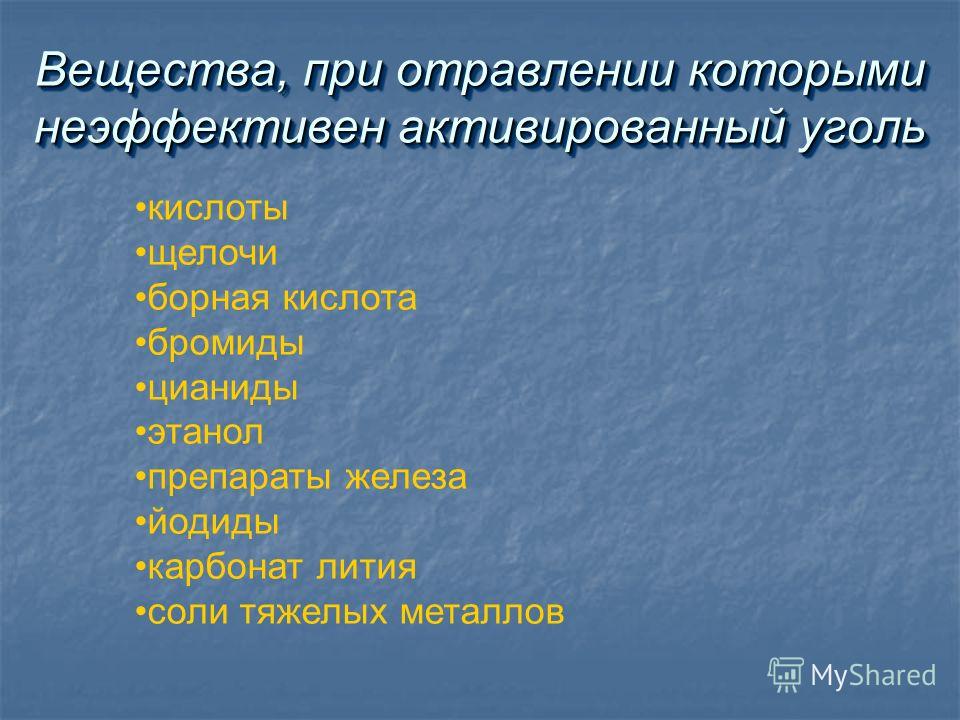 Вещества, при отравлении которыми неэффективен активированный уголь

•кислоты
•щелочи
•борная кислота
•бромиды
•цианиды
•этанол
•препараты железа
•йодиды
•карбонат лития
•соли тяжелых металлов

MyShared